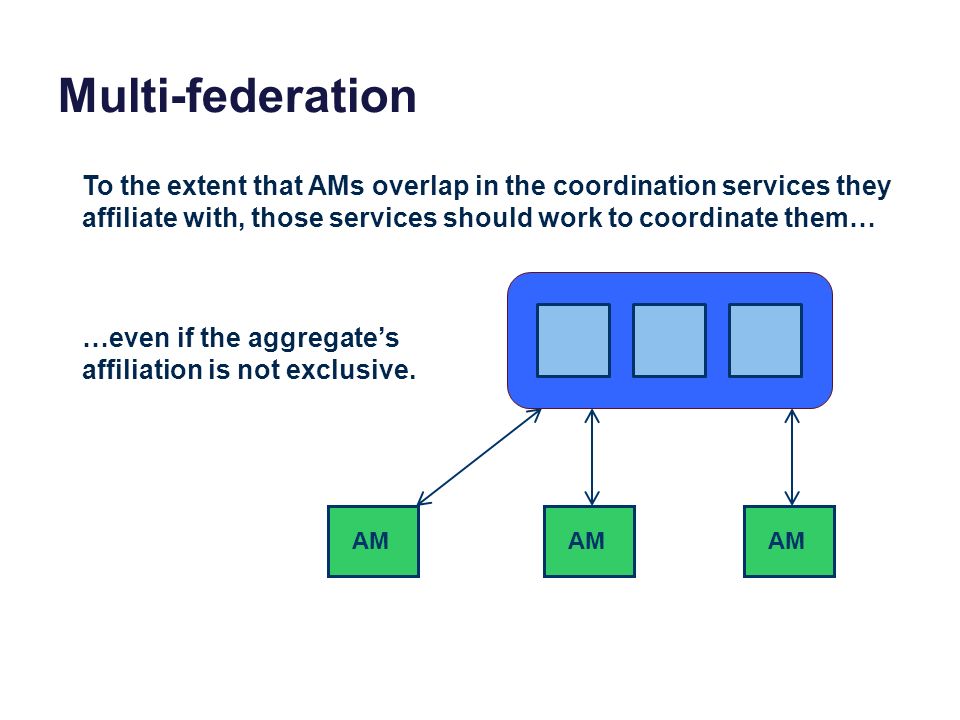 Multi-federation

To the extent that AMs overlap in the coordination services they affiliate with, those services should work to coordinate them…

…even if the aggregate's affiliation is not exclusive.

AM

AM

AM